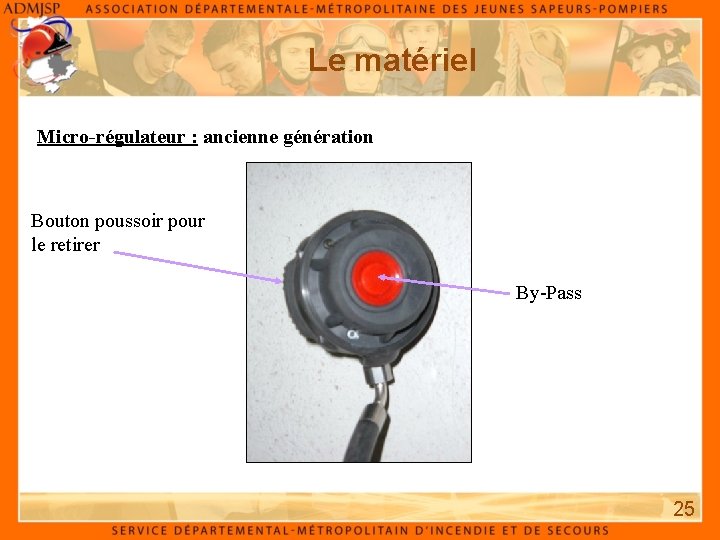 ADMJSP ASSOCIATION DÉPARTEMENTALE-MÉTROPOLITAINE DES JEUNES SAPEURS-POMPIERS

Le matériel

Micro-régulateur : ancienne génération

Bouton poussoir pour le retirer

By-Pass

25

SERVICE DÉPARTEMENTAL-MÉTROPOLITAIN D'INCENDIE ET DE SECOURS